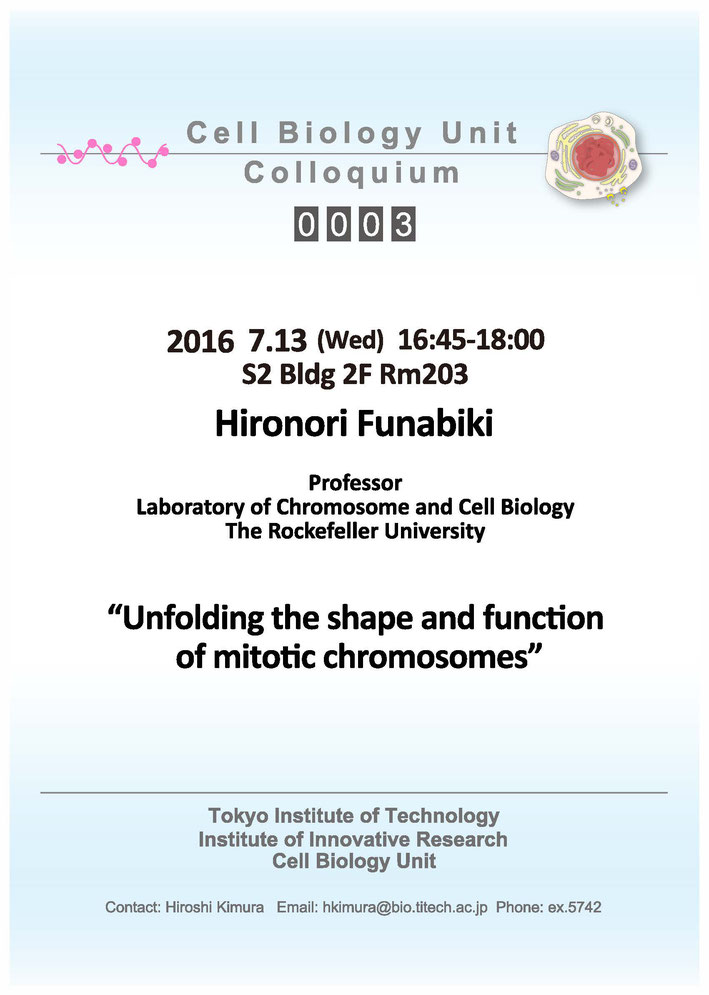 Cell Biology Unit
Colloquium
0003

2016 7.13 (Wed) 16:45-18:00
S2 Bldg 2F Rm203

Hironori Funabiki

Professor
Laboratory of Chromosome and Cell Biology
The Rockefeller University

“Unfolding the shape and function of mitotic chromosomes”

Tokyo Institute of Technology
Institute of Innovative Research
Cell Biology Unit

Contact: Hiroshi Kimura Email: hkimura@bio.titech.ac.jp Phone: ex.5742